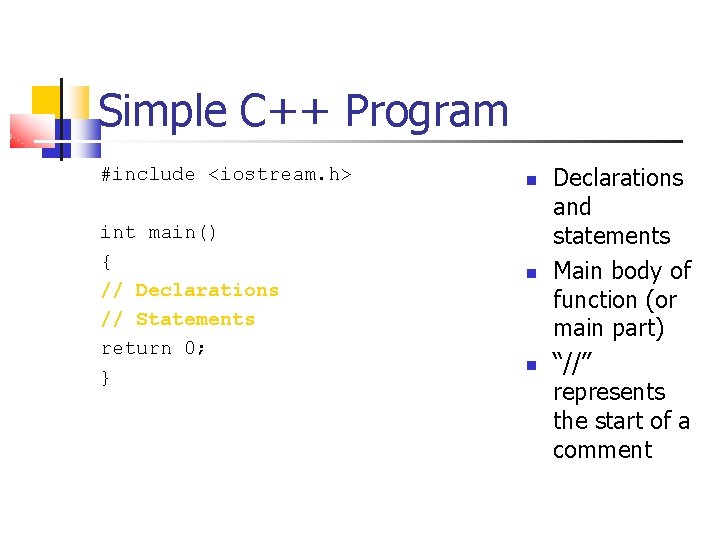 Simple C++ Program

#include <iostream.h>

int main()
{
// Declarations
// Statements
return 0;
}

- Declarations and statements
- Main body of function (or main part)
- “//” represents the start of a comment